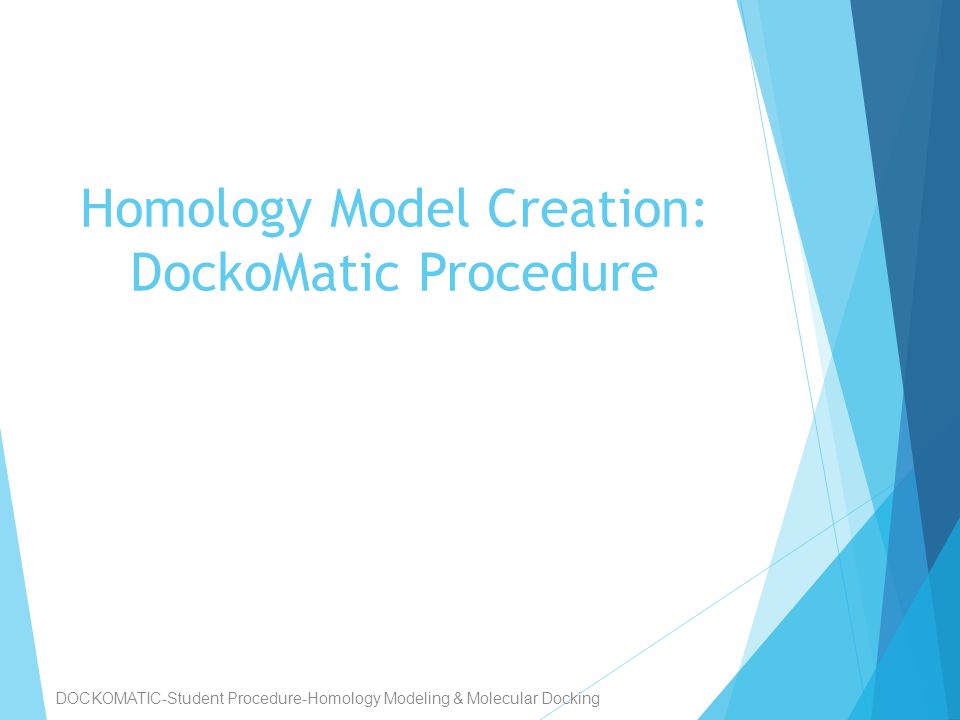 Homology Model Creation: DockoMatic Procedure

DOCKOMATIC-Student Procedure-Homology Modeling & Molecular Docking